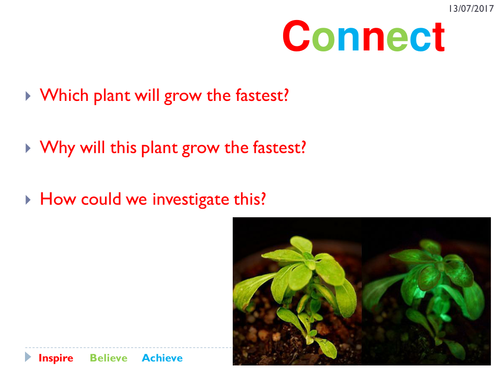 13/07/2017

Connect

Which plant will grow the fastest?

Why will this plant grow the fastest?

How could we investigate this?

Inspire Believe Achieve